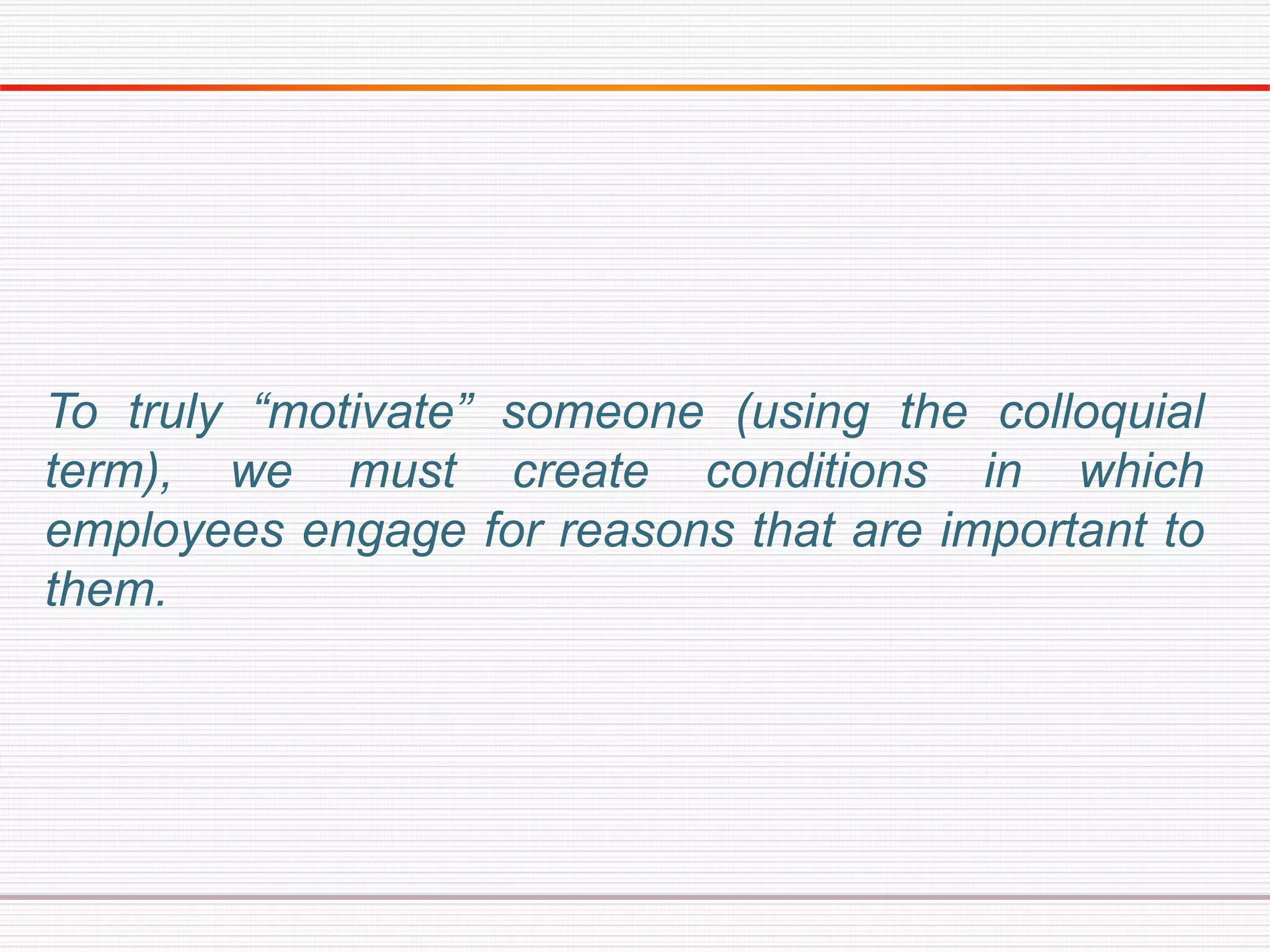 To truly “motivate” someone (using the colloquial term), we must create conditions in which employees engage for reasons that are important to them.